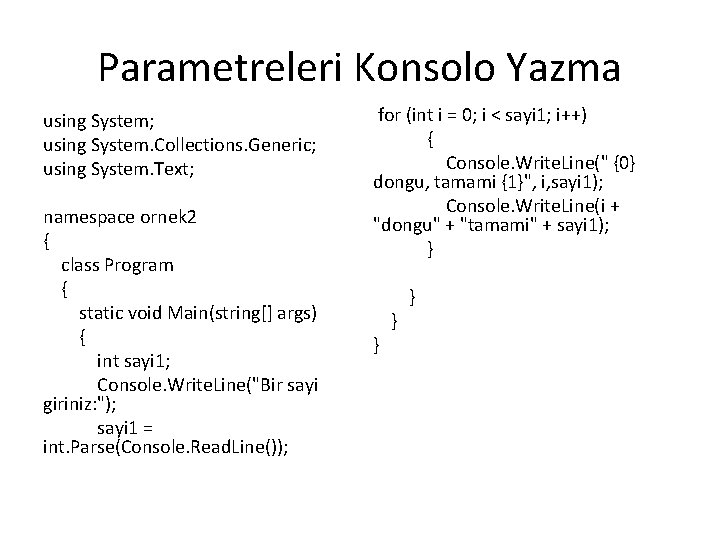 Parametreleri Konsolo Yazma

using System;
using System.Collections.Generic;
using System.Text;

namespace ornek2
{
class Program
{
static void Main(string[] args)
{
int sayi1;
Console.WriteLine("Bir sayi giriniz:");
sayi1 = int.Parse(Console.ReadLine());

for (int i = 0; i < sayi1; i++)
{
Console.WriteLine(" {0} dongu, tamami {1}", i,sayi1);
Console.WriteLine(i + "dongu" + "tamami" + sayi1);
}

}
}
}